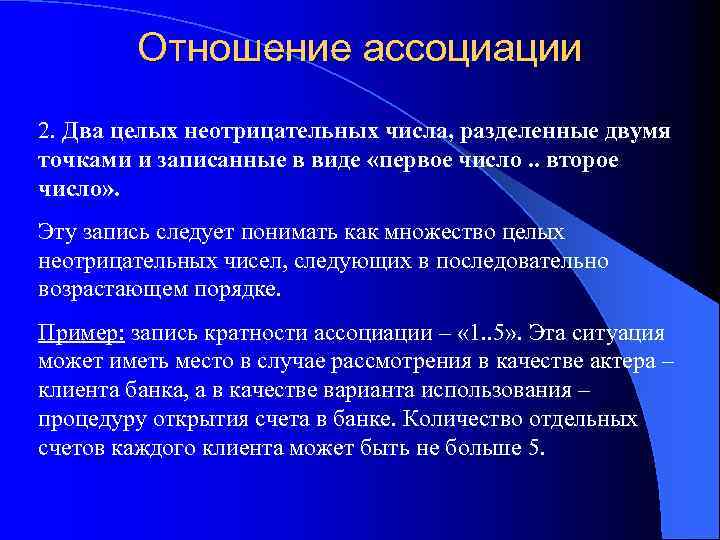 Отношение ассоциации

2. Два целых неотрицательных числа, разделенные двумя точками и записанные в виде «первое число .. второе число».

Эту запись следует понимать как множество целых неотрицательных чисел, следующих в последовательно возрастающем порядке.

Пример: запись кратности ассоциации – «1..5». Эта ситуация может иметь место в случае рассмотрения в качестве актера – клиента банка, а в качестве варианта использования – процедуру открытия счета в банке. Количество отдельных счетов каждого клиента может быть не больше 5.